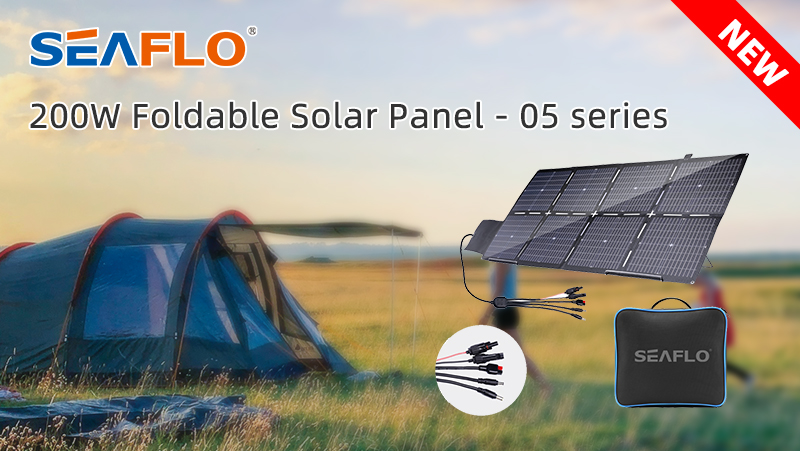 SEAFLO®

NEW

200W Foldable Solar Panel - 05 series

SEAFLO®